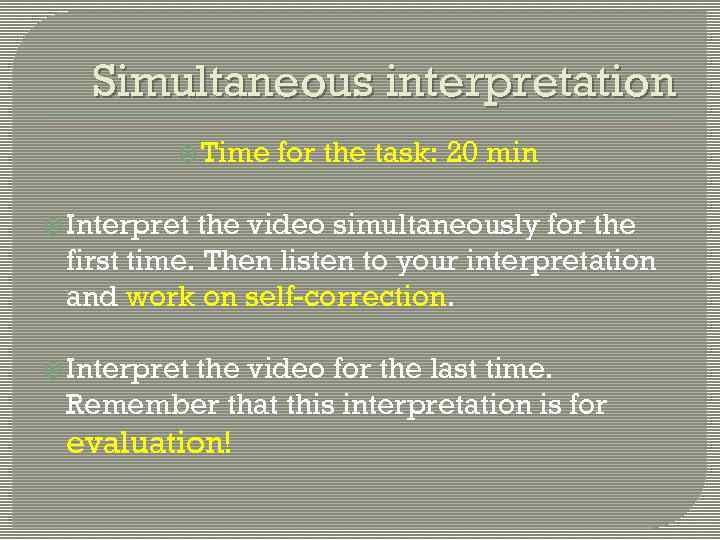 Simultaneous interpretation

Time for the task: 20 min

Interpret the video simultaneously for the first time. Then listen to your interpretation and work on self-correction.

Interpret the video for the last time. Remember that this interpretation is for evaluation!